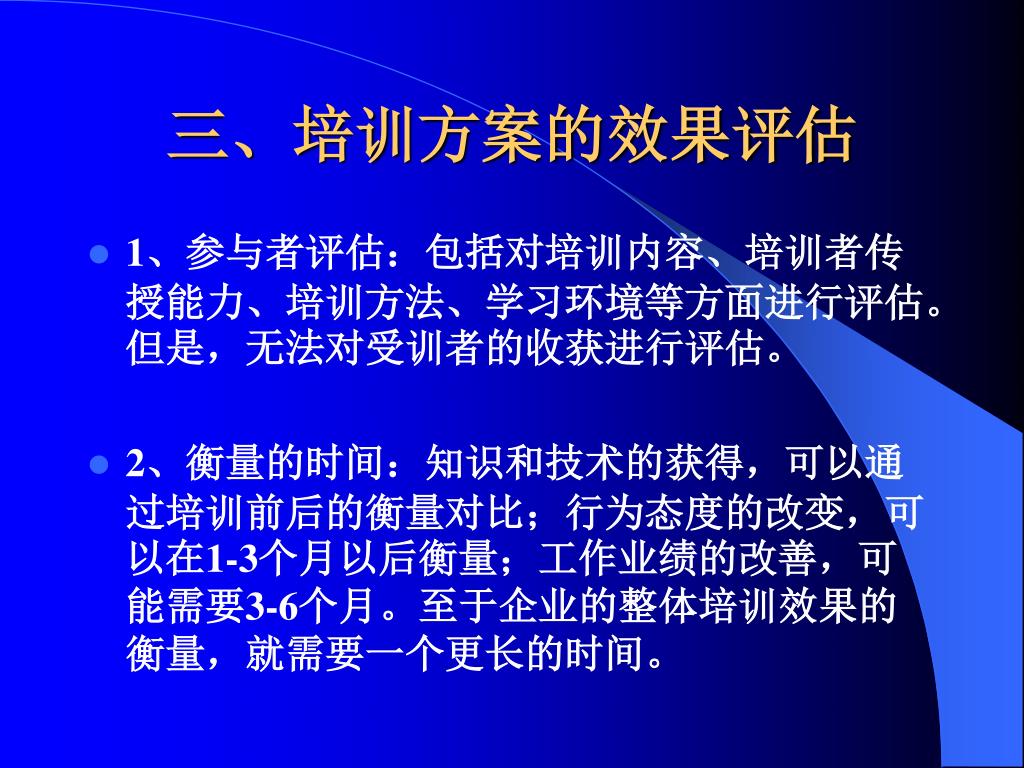 三、培训方案的效果评估

1、参与者评估：包括对培训内容、培训者传授能力、培训方法、学习环境等方面进行评估。但是，无法对受训者的收获进行评估。

2、衡量的时间：知识和技术的获得，可以通过培训前后的衡量对比；行为态度的改变，可以在1-3个月以后衡量；工作业绩的改善，可能需要3-6个月。至于企业的整体培训效果的衡量，就需要一个更长的时间。